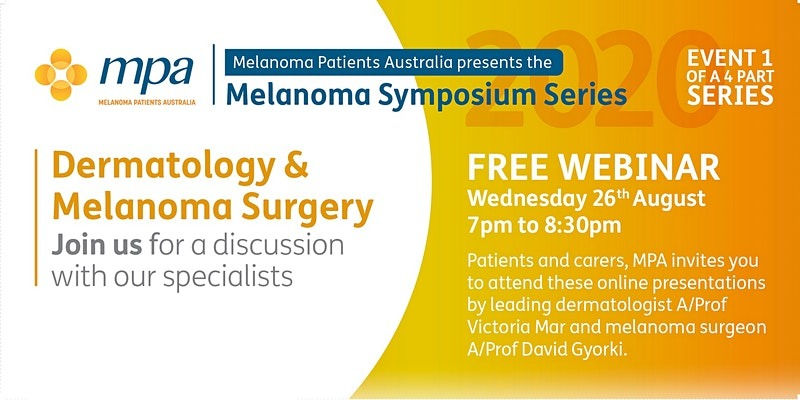 mpa
MELANOMA PATIENTS AUSTRALIA

Melanoma Patients Australia presents the
Melanoma Symposium Series

2020

EVENT 1
OF A 4 PART
SERIES

Dermatology & Melanoma Surgery
Join us for a discussion with our specialists

FREE WEBINAR
Wednesday 26th August
7pm to 8:30pm

Patients and carers, MPA invites you to attend these online presentations by leading dermatologist A/Prof Victoria Mar and melanoma surgeon A/Prof David Gyorki.